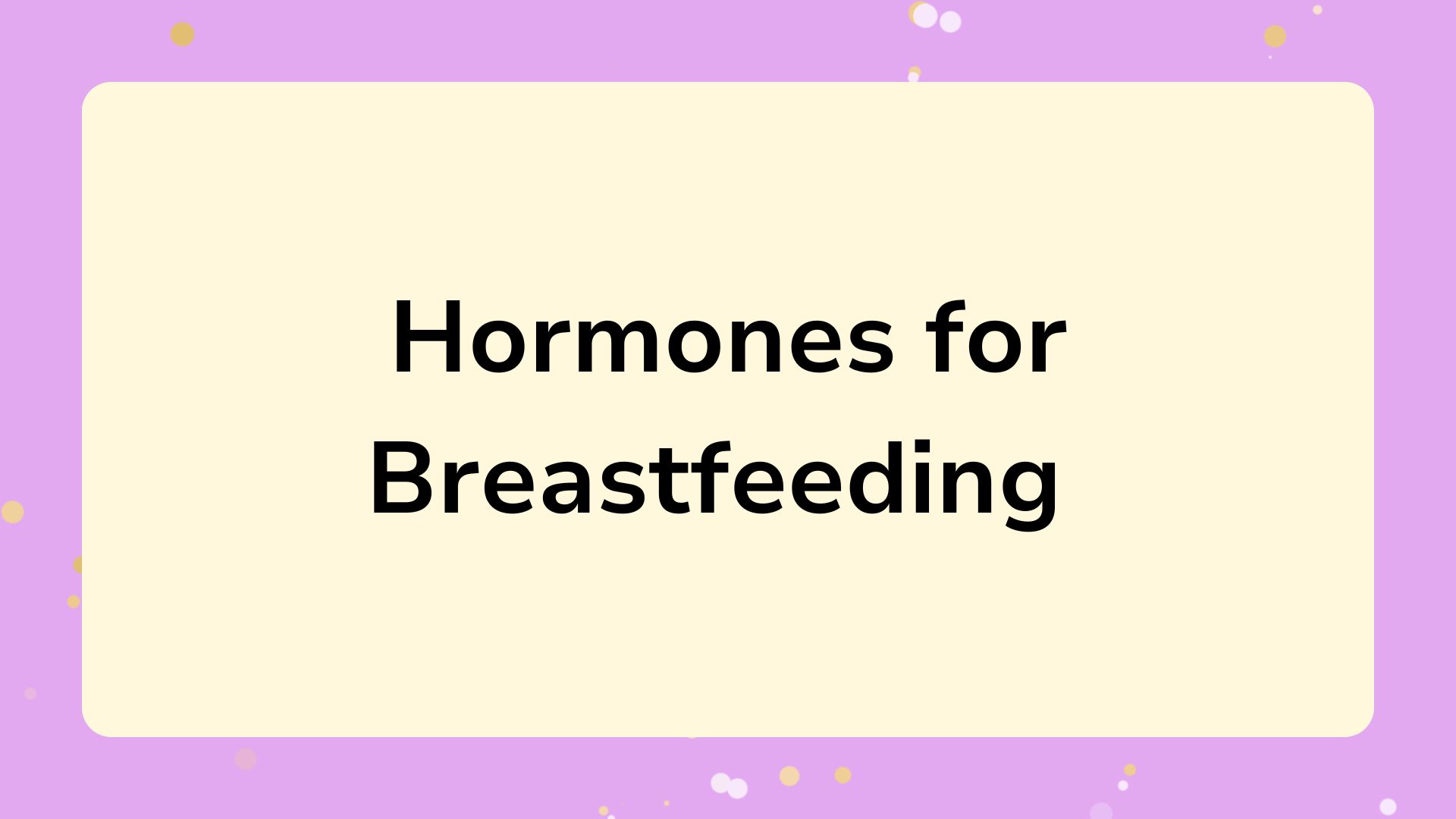 Hormones for Breastfeeding